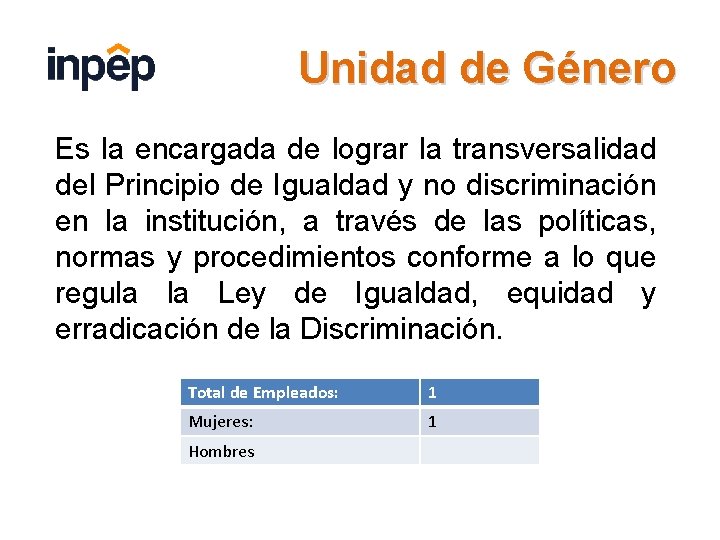 inpep

Unidad de Género

Es la encargada de lograr la transversalidad del Principio de Igualdad y no discriminación en la institución, a través de las políticas, normas y procedimientos conforme a lo que regula la Ley de Igualdad, equidad y erradicación de la Discriminación.

| Total de Empleados: | 1 |
|---|---|
| Mujeres: | 1 |
| Hombres | |